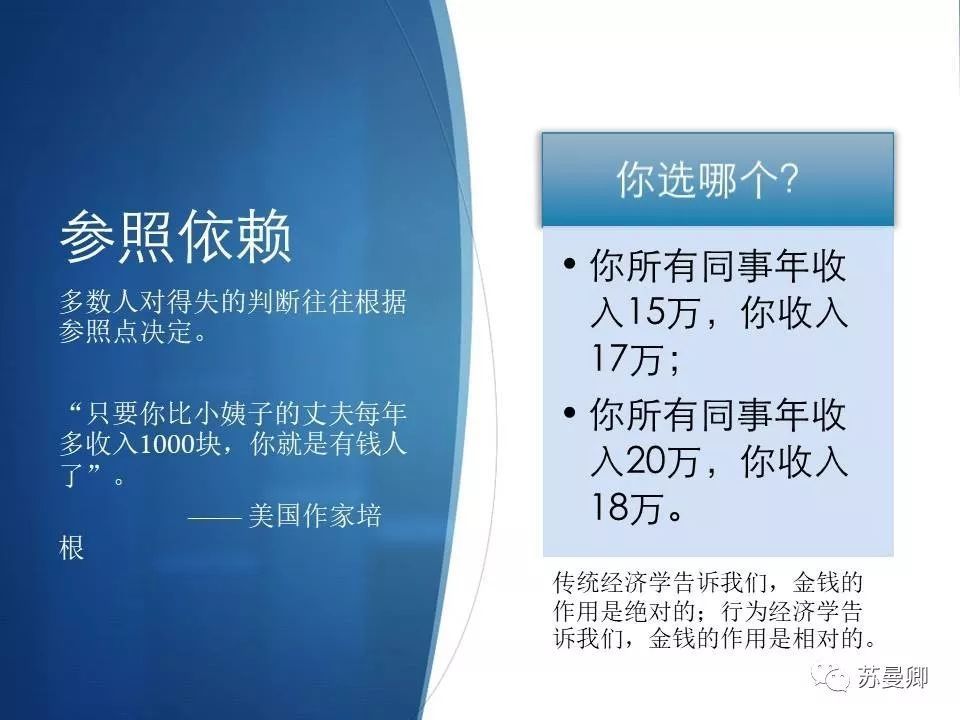 参照依赖

多数人对得失的判断往往根据参照点决定。

“只要你比小姨子的丈夫每年多收入1000块，你就是有钱人了”。

—— 美国作家培根

你选哪个?

• 你所有同事年收入15万，你收入17万；
• 你所有同事年收入20万，你收入18万。

传统经济学告诉我们，金钱的作用是绝对的；行为经济学告诉我们，金钱的作用是相对的。

苏曼卿